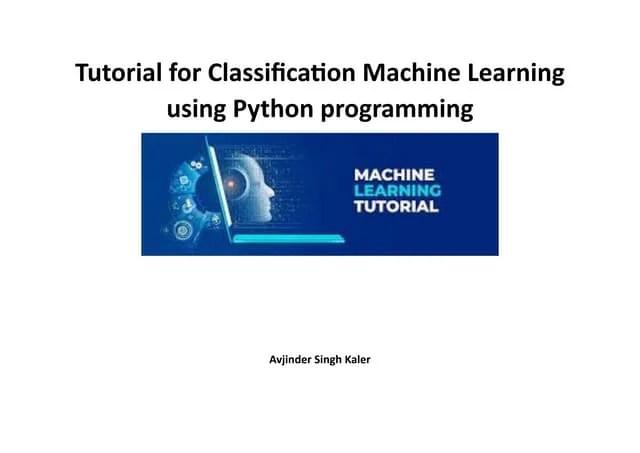 Tutorial for Classification Machine Learning using Python programming

MACHINE
LEARNING
TUTORIAL

Avjinder Singh Kaler